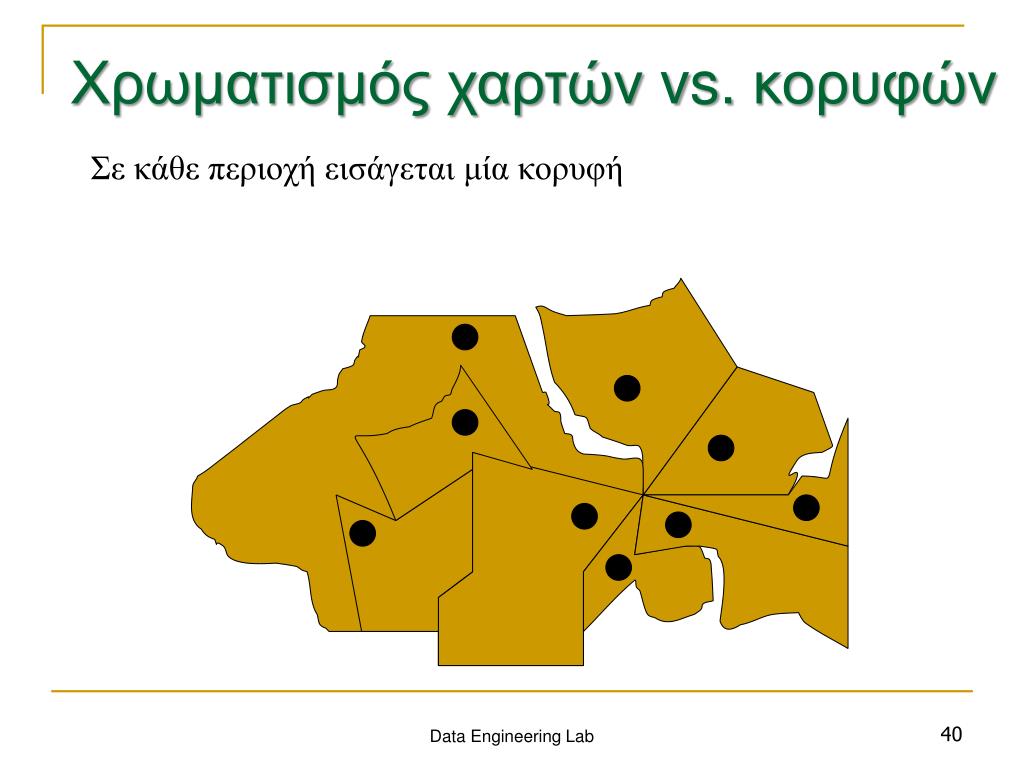 Χρωματισμός χαρτών vs. κορυφών

Σε κάθε περιοχή εισάγεται μία κορυφή

Data Engineering Lab

40